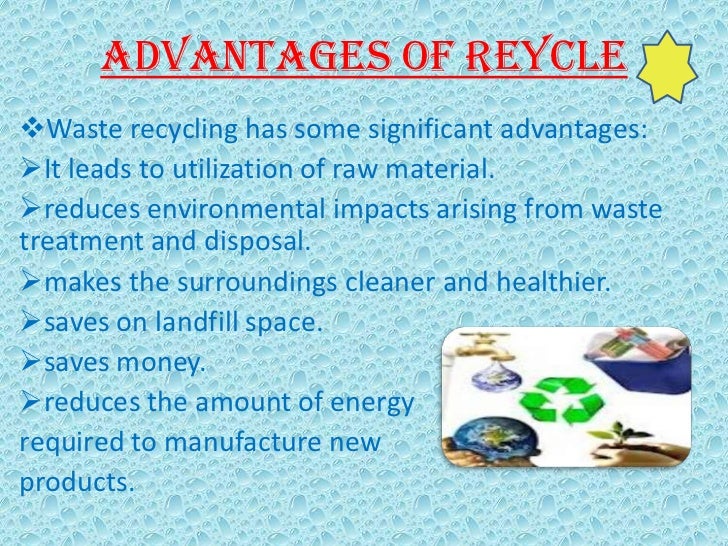 ADVANTAGES OF REYCLE

❖Waste recycling has some significant advantages:

➢It leads to utilization of raw material.

➢reduces environmental impacts arising from waste treatment and disposal.

➢makes the surroundings cleaner and healthier.

➢saves on landfill space.

➢saves money.

➢reduces the amount of energy required to manufacture new products.